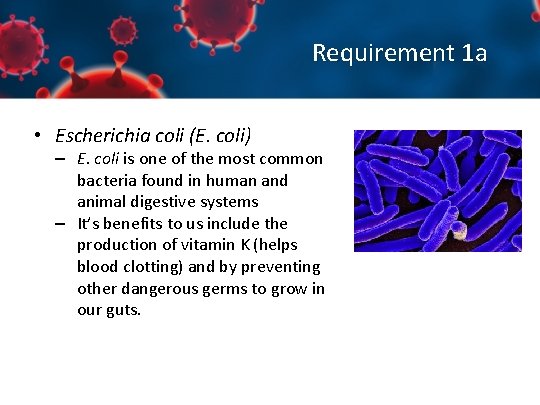 Requirement 1a

• Escherichia coli (E. coli)
  – E. coli is one of the most common bacteria found in human and animal digestive systems
  – It's benefits to us include the production of vitamin K (helps blood clotting) and by preventing other dangerous germs to grow in our guts.